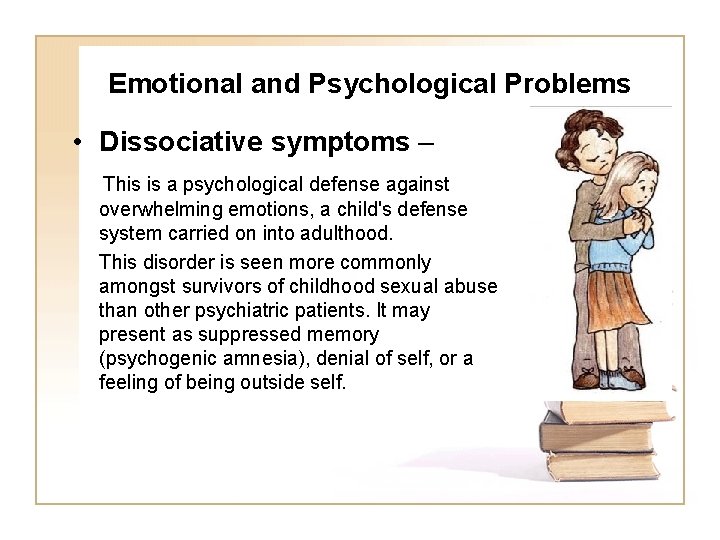 Emotional and Psychological Problems

• Dissociative symptoms –

This is a psychological defense against overwhelming emotions, a child's defense system carried on into adulthood.

This disorder is seen more commonly amongst survivors of childhood sexual abuse than other psychiatric patients. It may present as suppressed memory (psychogenic amnesia), denial of self, or a feeling of being outside self.